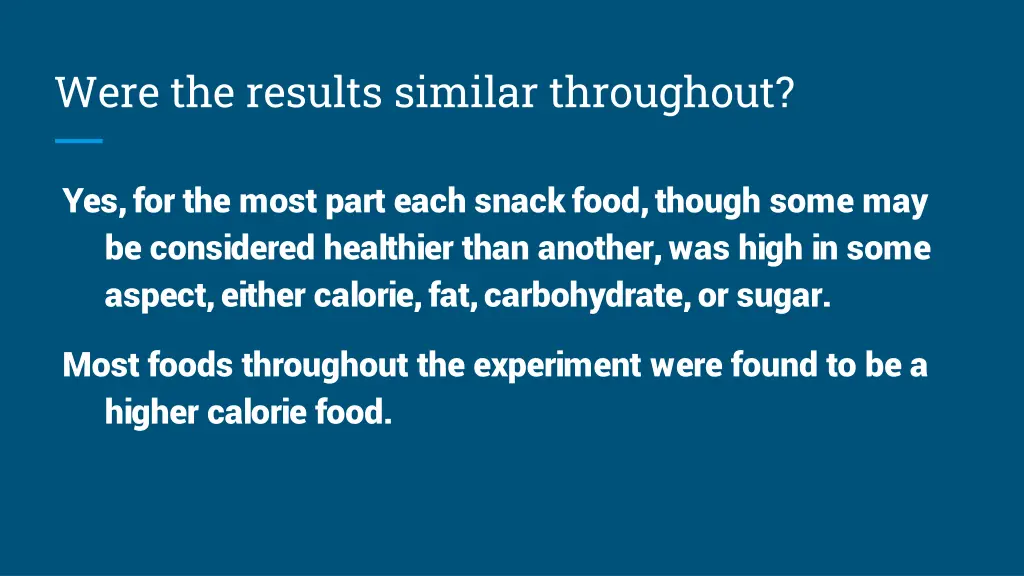 Were the results similar throughout?

Yes, for the most part each snack food, though some may be considered healthier than another, was high in some aspect, either calorie, fat, carbohydrate, or sugar.

Most foods throughout the experiment were found to be a higher calorie food.